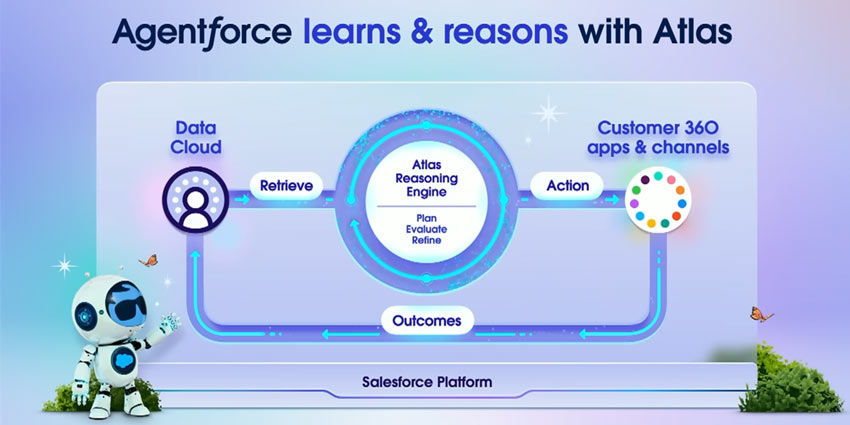 Agentforce learns & reasons with Atlas

Data Cloud

Retrieve

Atlas Reasoning Engine

Plan
Evaluate
Refine

Action

Customer 360 apps & channels

Outcomes

Salesforce Platform